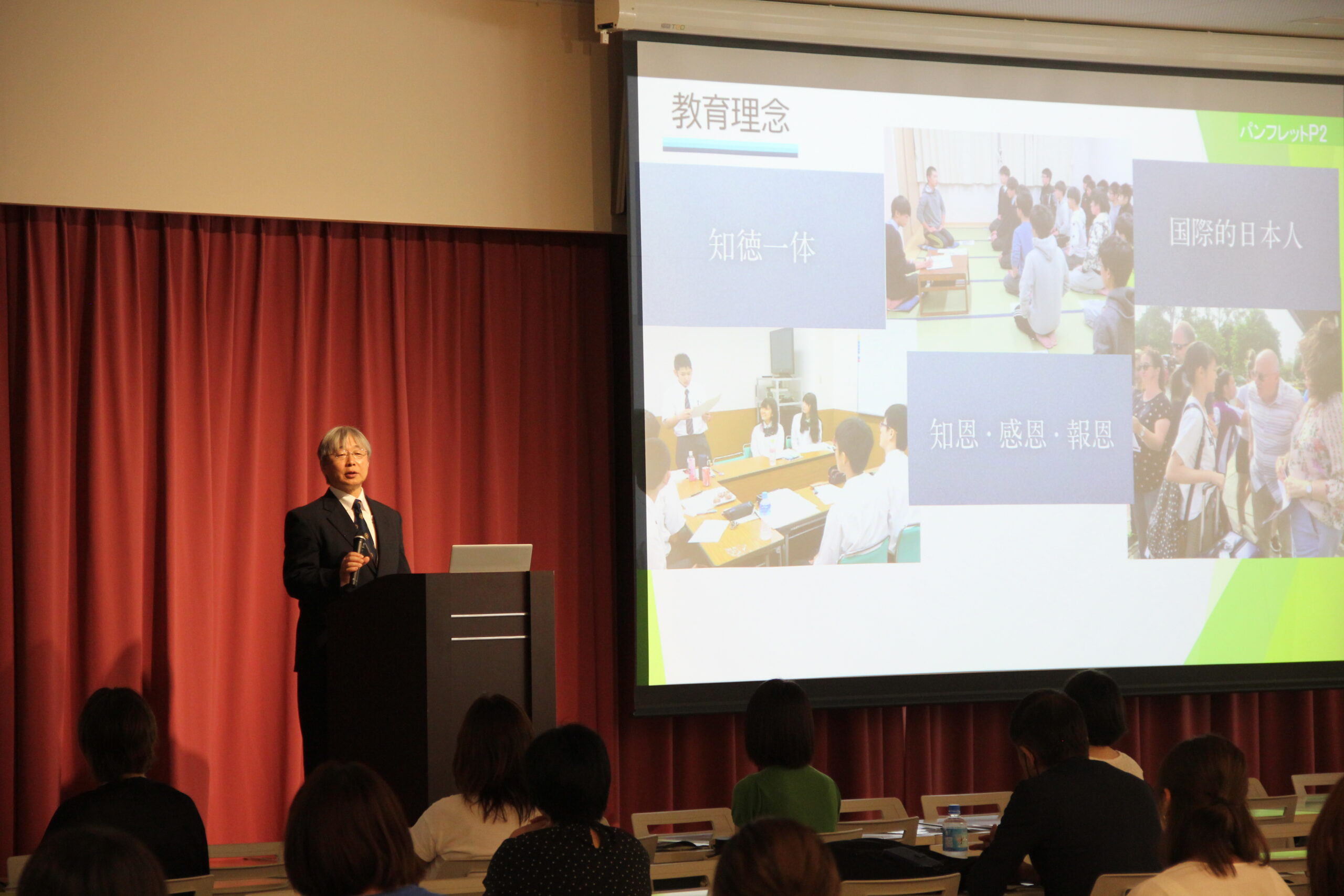 教育理念

パンフレットP2

知徳一体

国際的日本人

知恩・感恩・報恩